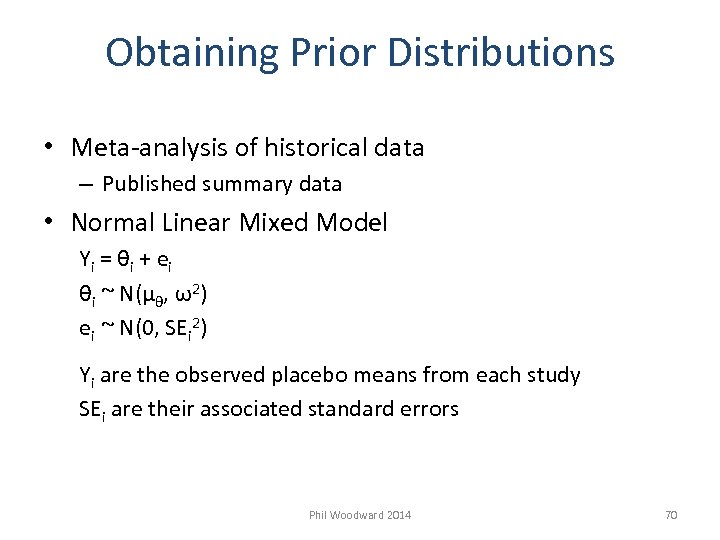 Obtaining Prior Distributions

• Meta-analysis of historical data
– Published summary data

• Normal Linear Mixed Model
$Y_i = \theta_i + e_i$
$\theta_i \sim N(\mu_\theta, \omega^2)$
$e_i \sim N(0, SE_i^2)$

$Y_i$ are the observed placebo means from each study
$SE_i$ are their associated standard errors

Phil Woodward 2014

70